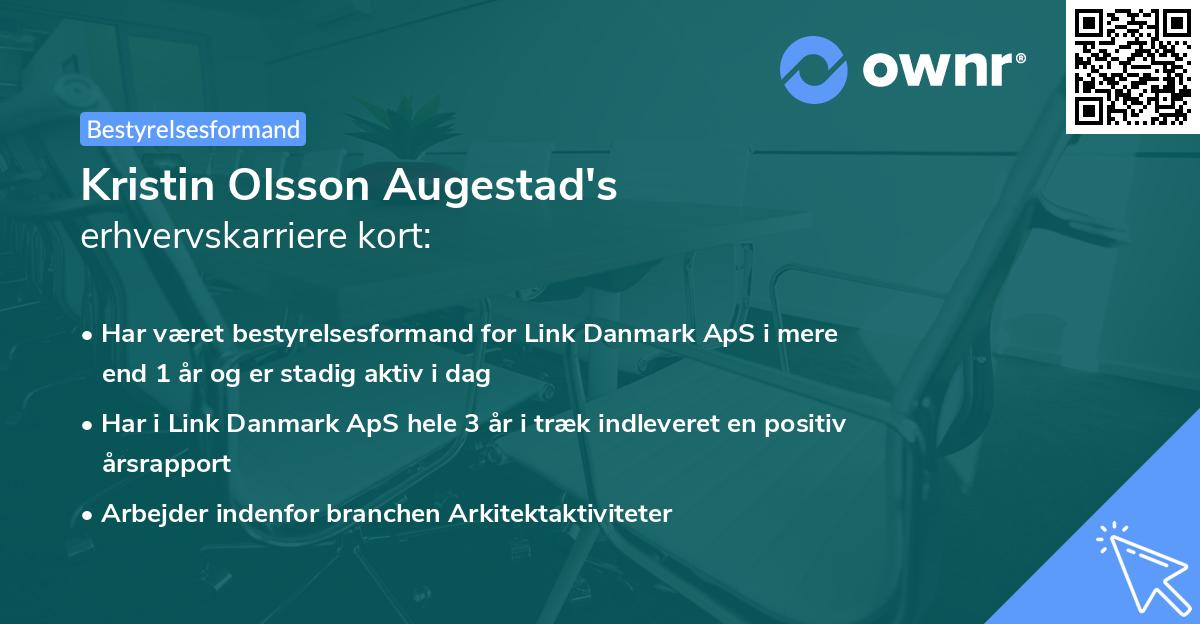 ownr®

Bestyrelsesformand

Kristin Olsson Augestad's
erhvervskarriere kort:

• Har været bestyrelsesformand for Link Danmark ApS i mere end 1 år og er stadig aktiv i dag

• Har i Link Danmark ApS hele 3 år i træk indleveret en positiv årsrapport

• Arbejder indenfor branchen Arkitektaktiviteter